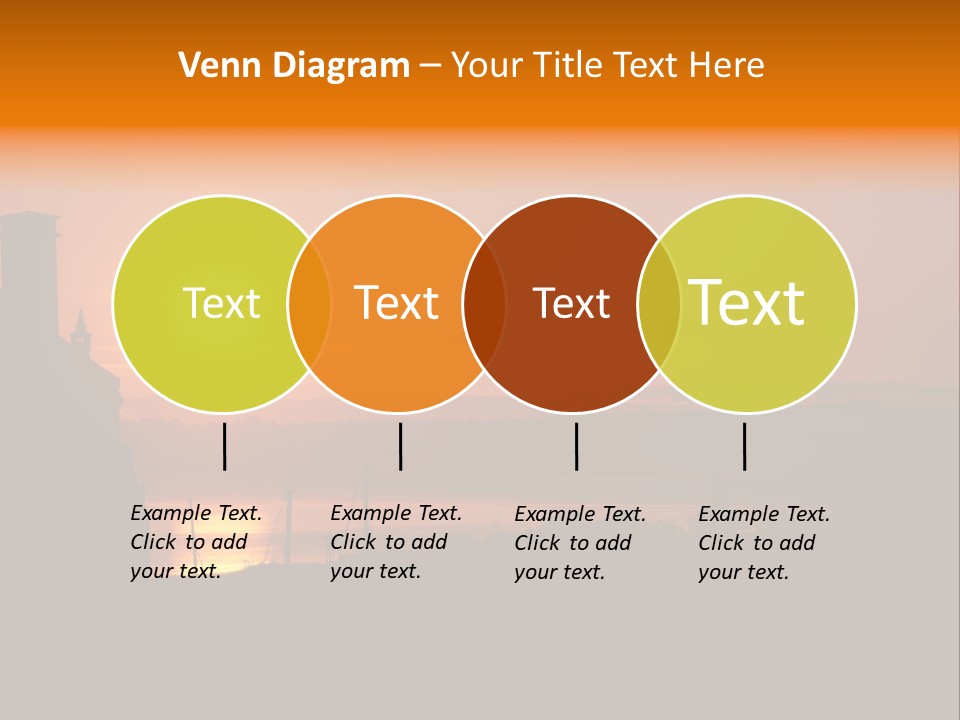 Venn Diagram – Your Title Text Here

Text

Text

Text

Text

Example Text. Click to add your text.

Example Text. Click to add your text.

Example Text. Click to add your text.

Example Text. Click to add your text.